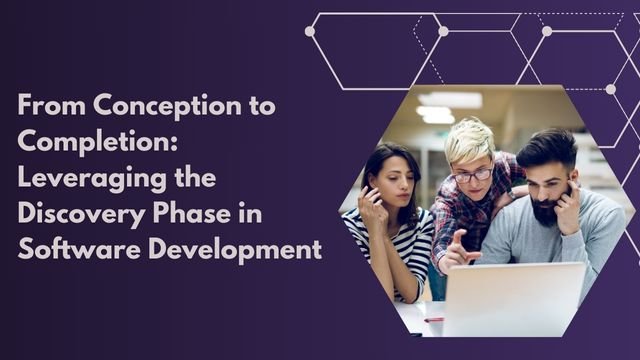 From Conception to Completion: Leveraging the Discovery Phase in Software Development